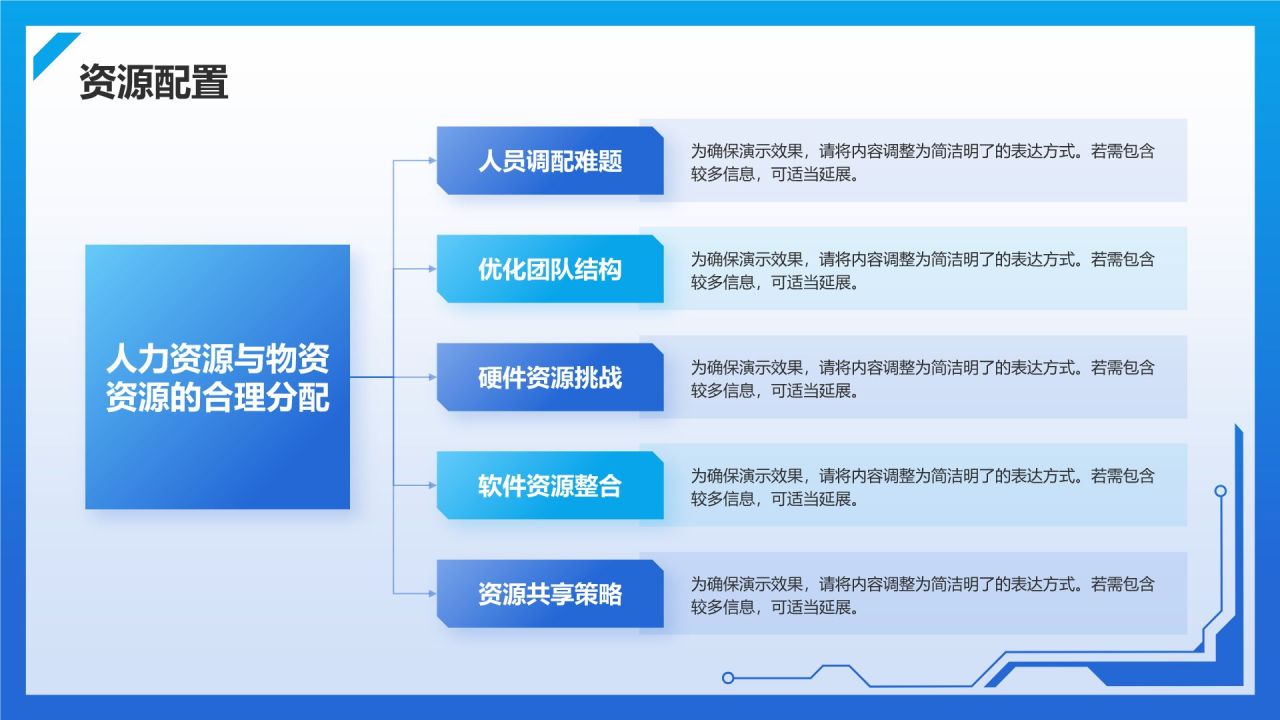 资源配置

人力资源与物资资源的合理分配

人员调配难题

为确保演示效果，请将内容调整为简洁明了的表达方式。若需包含较多信息，可适当延展。

优化团队结构

为确保演示效果，请将内容调整为简洁明了的表达方式。若需包含较多信息，可适当延展。

硬件资源挑战

为确保演示效果，请将内容调整为简洁明了的表达方式。若需包含较多信息，可适当延展。

软件资源整合

为确保演示效果，请将内容调整为简洁明了的表达方式。若需包含较多信息，可适当延展。

资源共享策略

为确保演示效果，请将内容调整为简洁明了的表达方式。若需包含较多信息，可适当延展。